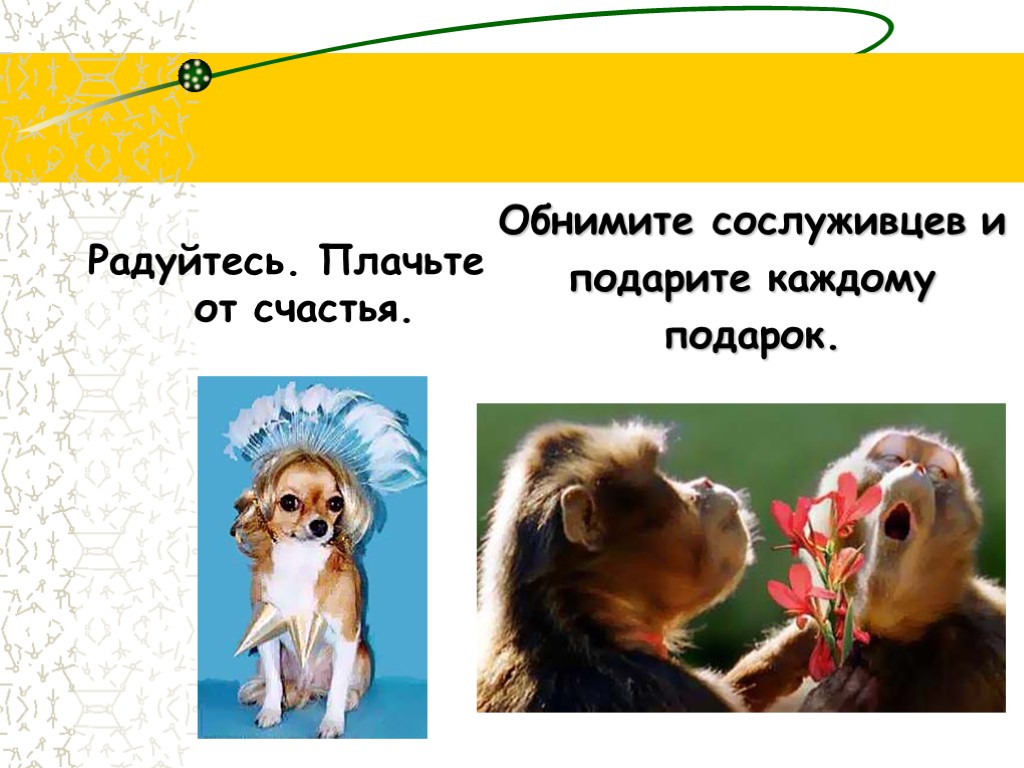 Радуйтесь. Плачьте от счастья.

Обнимите сослуживцев и подарите каждому подарок.